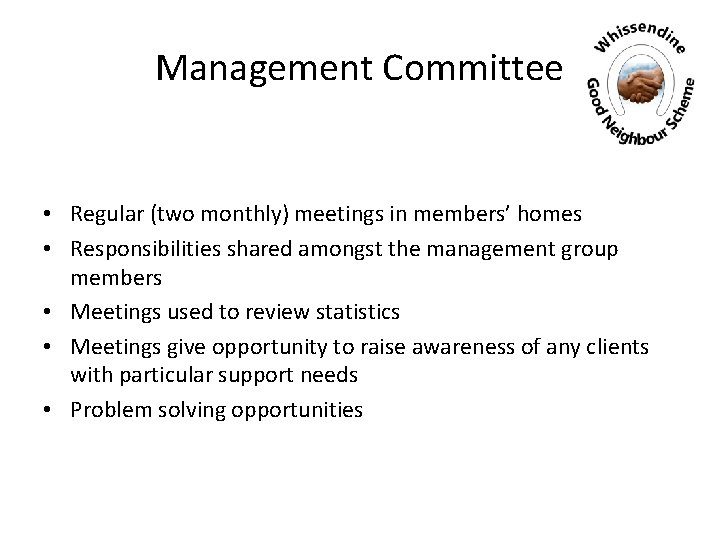 Management Committee

Whissendine Good Neighbour Scheme

• Regular (two monthly) meetings in members' homes
• Responsibilities shared amongst the management group members
• Meetings used to review statistics
• Meetings give opportunity to raise awareness of any clients with particular support needs
• Problem solving opportunities